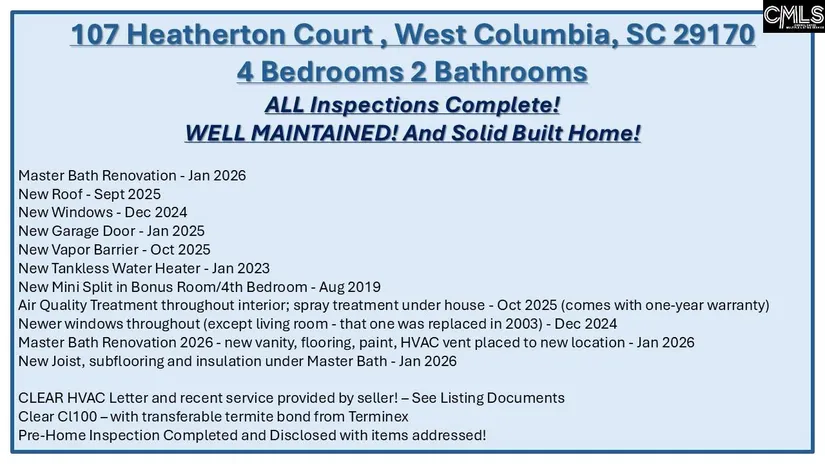 CMLS

107 Heatherton Court , West Columbia, SC 29170
4 Bedrooms 2 Bathrooms
ALL Inspections Complete!
WELL MAINTAINED! And Solid Built Home!

Master Bath Renovation - Jan 2026
New Roof - Sept 2025
New Windows - Dec 2024
New Garage Door - Jan 2025
New Vapor Barrier - Oct 2025
New Tankless Water Heater - Jan 2023
New Mini Split in Bonus Room/4th Bedroom - Aug 2019
Air Quality Treatment throughout interior; spray treatment under house - Oct 2025 (comes with one-year warranty)
Newer windows throughout (except living room - that one was replaced in 2003) - Dec 2024
Master Bath Renovation 2026 - new vanity, flooring, paint, HVAC vent placed to new location - Jan 2026
New Joist, subflooring and insulation under Master Bath - Jan 2026

CLEAR HVAC Letter and recent service provided by seller! – See Listing Documents
Clear Cl100 – with transferable termite bond from Terminex
Pre-Home Inspection Completed and Disclosed with items addressed!